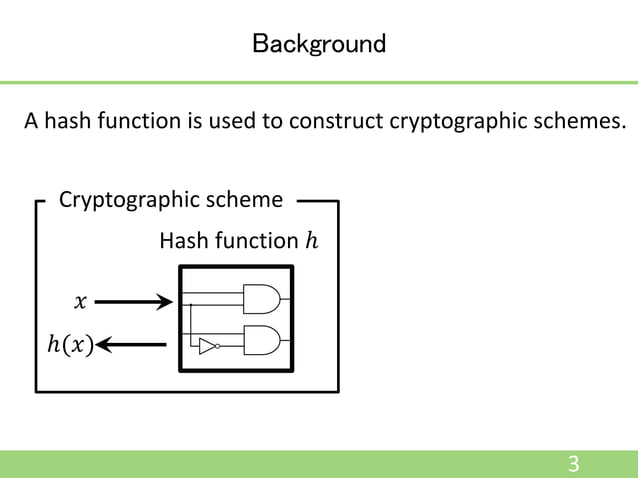 Background

A hash function is used to construct cryptographic schemes.

Cryptographic scheme

Hash function $h$

$x$

$h(x)$

3